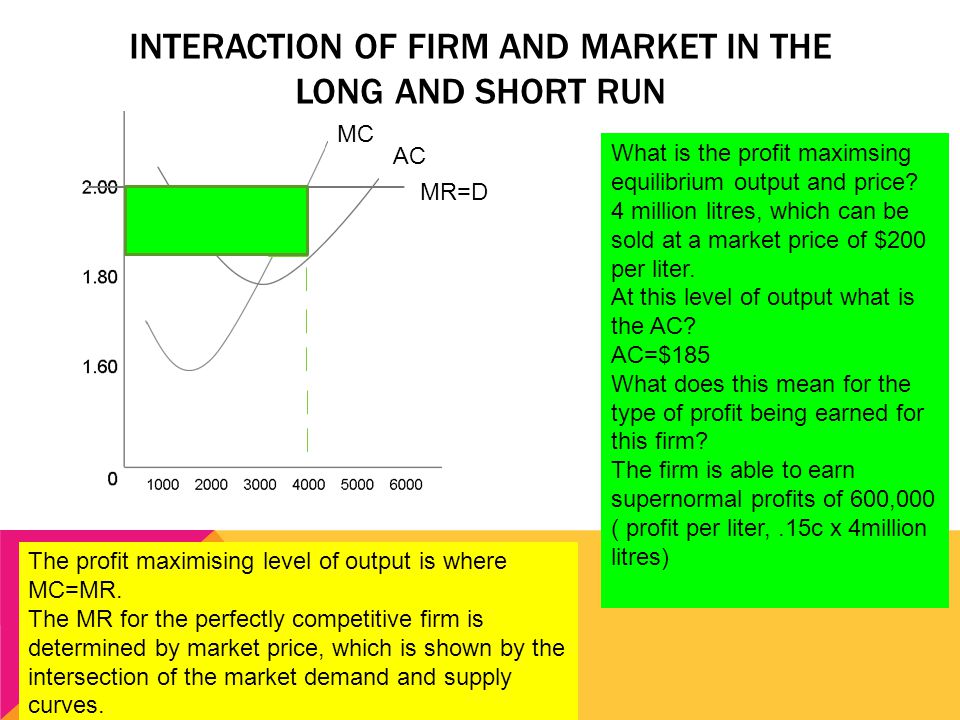 INTERACTION OF FIRM AND MARKET IN THE LONG AND SHORT RUN

MC
AC
MR=D
2.00
1.80
1.60
0
1000 2000 3000 4000 5000 6000

What is the profit maximsing equilibrium output and price?
4 million litres, which can be sold at a market price of $200 per liter.
At this level of output what is the AC?
AC=$185
What does this mean for the type of profit being earned for this firm?
The firm is able to earn supernormal profits of 600,000 ( profit per liter, .15c x 4million litres)

The profit maximising level of output is where MC=MR.
The MR for the perfectly competitive firm is determined by market price, which is shown by the intersection of the market demand and supply curves.